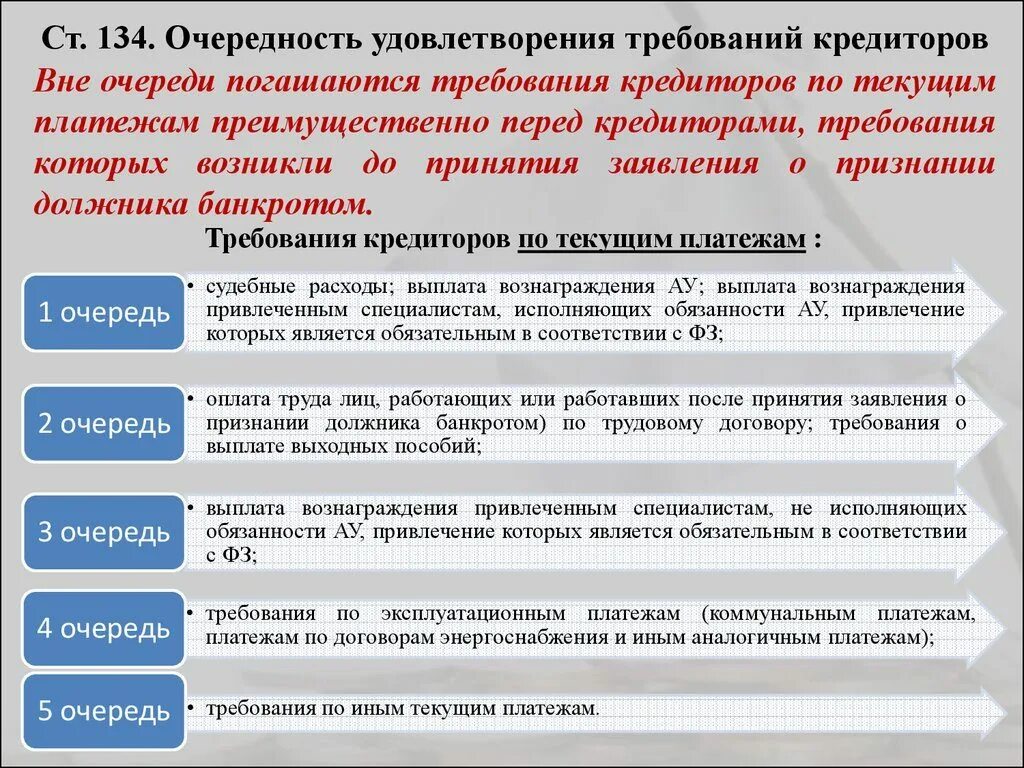 Ст. 134. Очередность удовлетворения требований кредиторов

Вне очереди погашаются требования кредиторов по текущим платежам преимущественно перед кредиторами, требования которых возникли до принятия заявления о признании должника банкротом.

Требования кредиторов по текущим платежам :

1 очередь

• судебные расходы; выплата вознаграждения АУ; выплата вознаграждения привлеченным специалистам, исполняющих обязанности АУ, привлечение которых является обязательным в соответствии с ФЗ;

2 очередь

• оплата труда лиц, работающих или работавших после принятия заявления о признании должника банкротом) по трудовому договору; требования о выплате выходных пособий;

3 очередь

• выплата вознаграждения привлеченным специалистам, не исполняющих обязанности АУ, привлечение которых является обязательным в соответствии с ФЗ;

4 очередь

• требования по эксплуатационным платежам (коммунальным платежам, платежам по договорам энергоснабжения и иным аналогичным платежам);

5 очередь

• требования по иным текущим платежам.